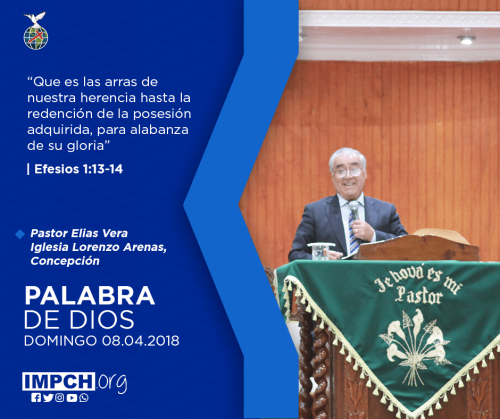 “Que es las arras de nuestra herencia hasta la redención de la posesión adquirida, para alabanza de su gloria”

| Efesios 1:13-14

Pastor Elias Vera
Iglesia Lorenzo Arenas, Concepción

PALABRA
DE DIOS
DOMINGO 08.04.2018

IMPCH.org

Jehová es mi Pastor